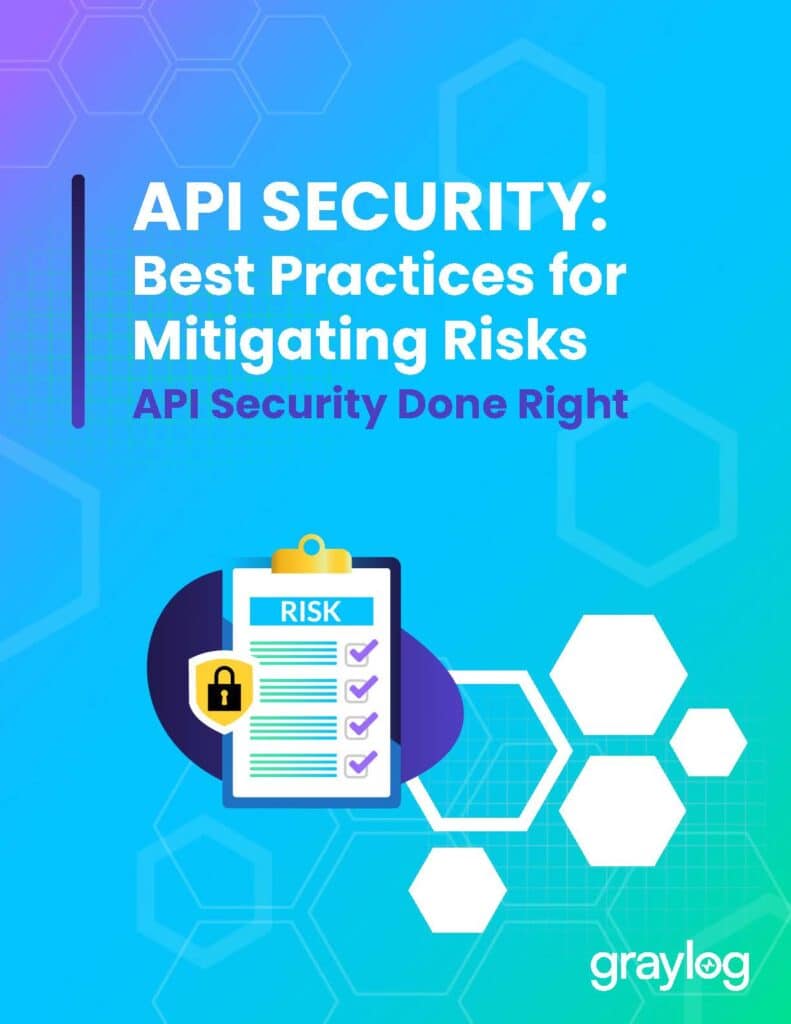 API SECURITY: Best Practices for Mitigating Risks

API Security Done Right

RISK

graylog